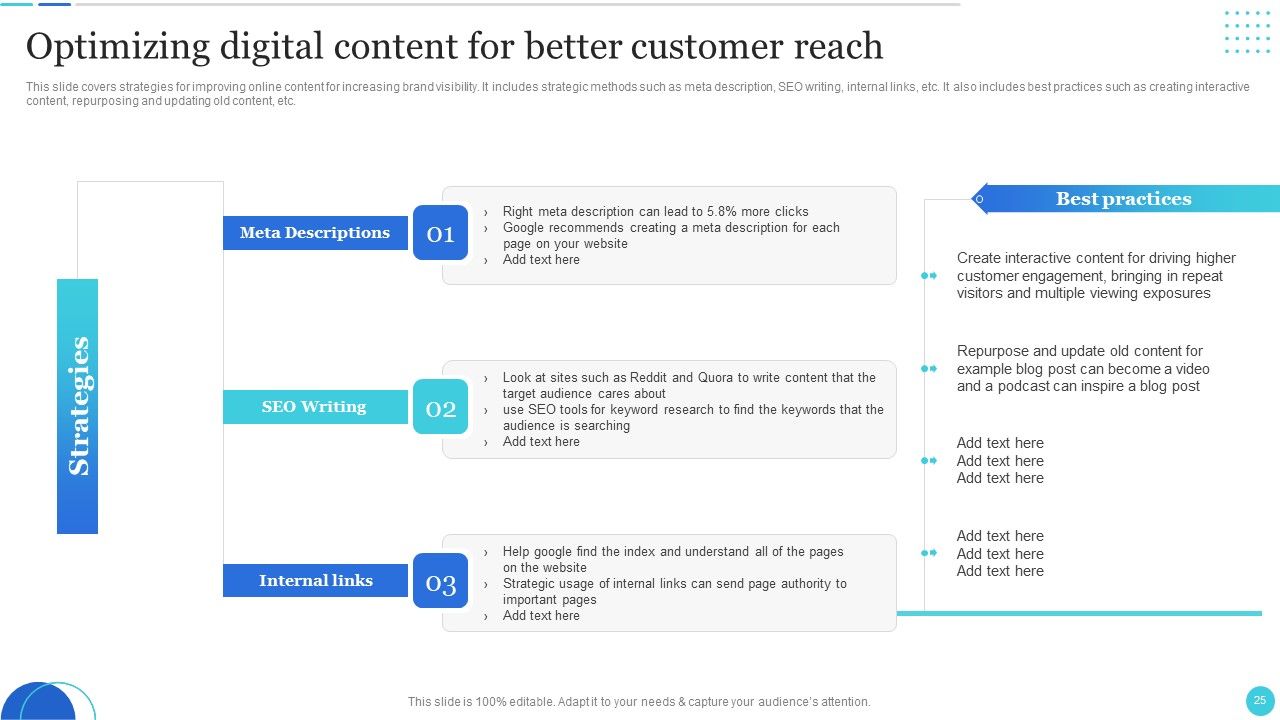 Optimizing digital content for better customer reach

This slide covers strategies for improving online content for increasing brand visibility. It includes strategic methods such as meta description, SEO writing, internal links, etc. It also includes best practices such as creating interactive content, repurposing and updating old content, etc.

Strategies

Meta Descriptions

01

› Right meta description can lead to 5.8% more clicks
› Google recommends creating a meta description for each page on your website
› Add text here

SEO Writing

02

› Look at sites such as Reddit and Quora to write content that the target audience cares about
› use SEO tools for keyword research to find the keywords that the audience is searching
› Add text here

Internal links

03

› Help google find the index and understand all of the pages on the website
› Strategic usage of internal links can send page authority to important pages
› Add text here

Best practices

Create interactive content for driving higher customer engagement, bringing in repeat visitors and multiple viewing exposures

Repurpose and update old content for example blog post can become a video and a podcast can inspire a blog post

Add text here
Add text here
Add text here

Add text here
Add text here
Add text here

This slide is 100% editable. Adapt it to your needs & capture your audience's attention.

25